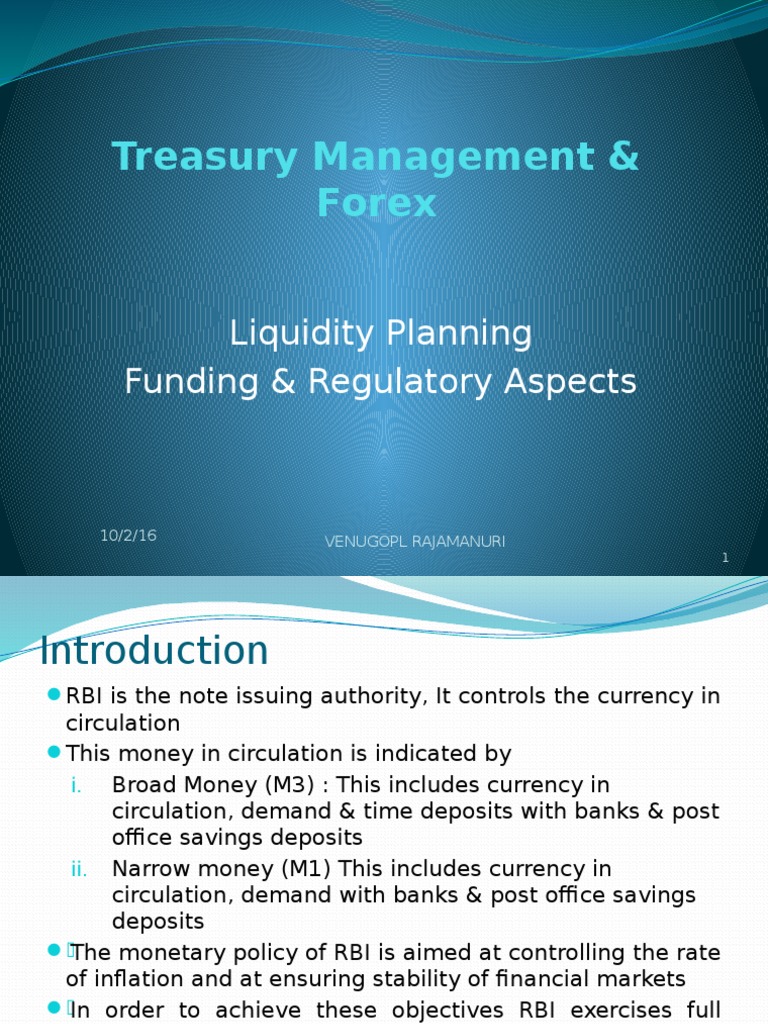 Treasury Management & Forex

Liquidity Planning
Funding & Regulatory Aspects

10/2/16

VENUGOPL RAJAMANURI

1

Introduction

RBI is the note issuing authority, It controls the currency in circulation

This money in circulation is indicated by

i. Broad Money (M3) : This includes currency in circulation, demand & time deposits with banks & post office savings deposits

ii. Narrow money (M1) This includes currency in circulation, demand with banks & post office savings deposits

The monetary policy of RBI is aimed at controlling the rate of inflation and at ensuring stability of financial markets

In order to achieve these objectives RBI exercises full